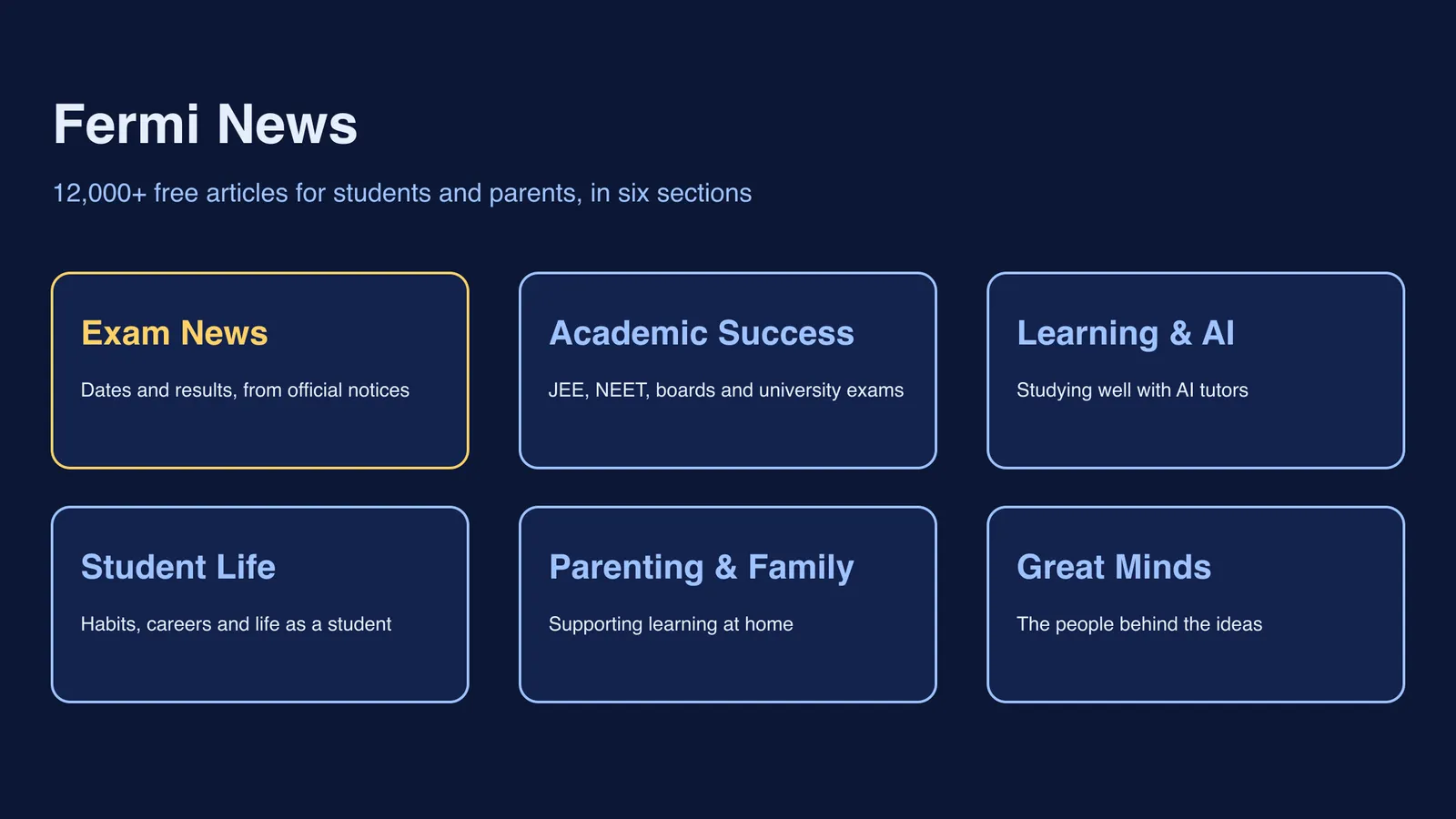 Fermi News

12,000+ free articles for students and parents, in six sections

Exam News

Dates and results, from official notices

Academic Success

JEE, NEET, boards and university exams

Learning & AI

Studying well with AI tutors

Student Life

Habits, careers and life as a student

Parenting & Family

Supporting learning at home

Great Minds

The people behind the ideas